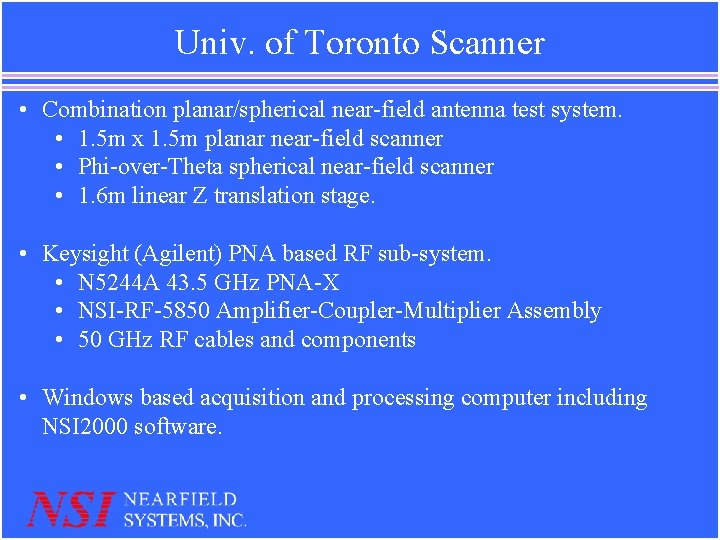 Univ. of Toronto Scanner

• Combination planar/spherical near-field antenna test system.
  • 1.5m x 1.5m planar near-field scanner
  • Phi-over-Theta spherical near-field scanner
  • 1.6m linear Z translation stage.

• Keysight (Agilent) PNA based RF sub-system.
  • N5244A 43.5 GHz PNA-X
  • NSI-RF-5850 Amplifier-Coupler-Multiplier Assembly
  • 50 GHz RF cables and components

• Windows based acquisition and processing computer including NSI2000 software.

NSI NEARFIELD SYSTEMS, INC.